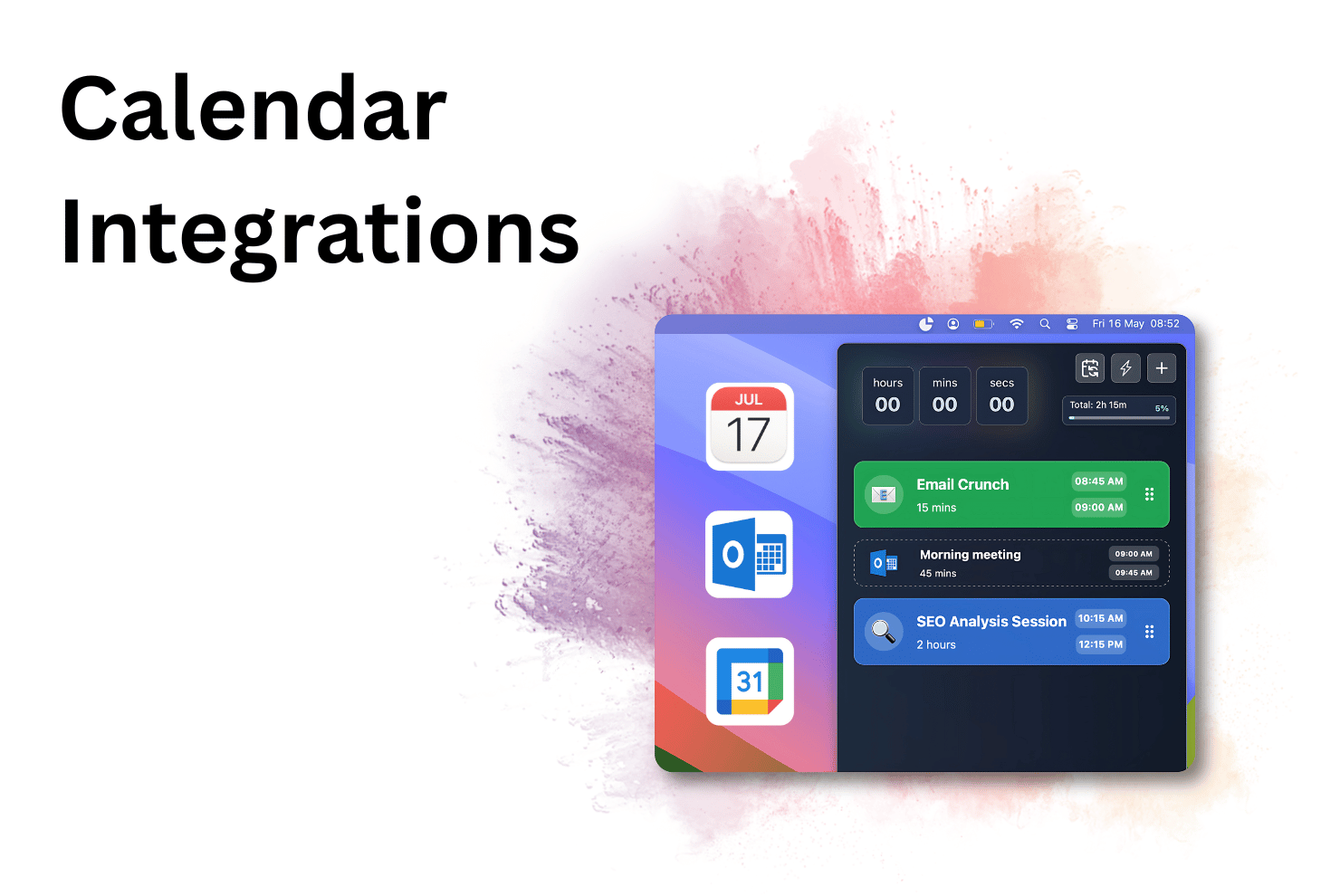 Calendar Integrations

Fri 16 May 08:52

JUL
17

31

hours
00
mins
00
secs
00

Total: 2h 15m
5%

Email Crunch
15 mins
08:45 AM
09:00 AM

Morning meeting
45 mins
09:00 AM
09:45 AM

SEO Analysis Session
2 hours
10:15 AM
12:15 PM